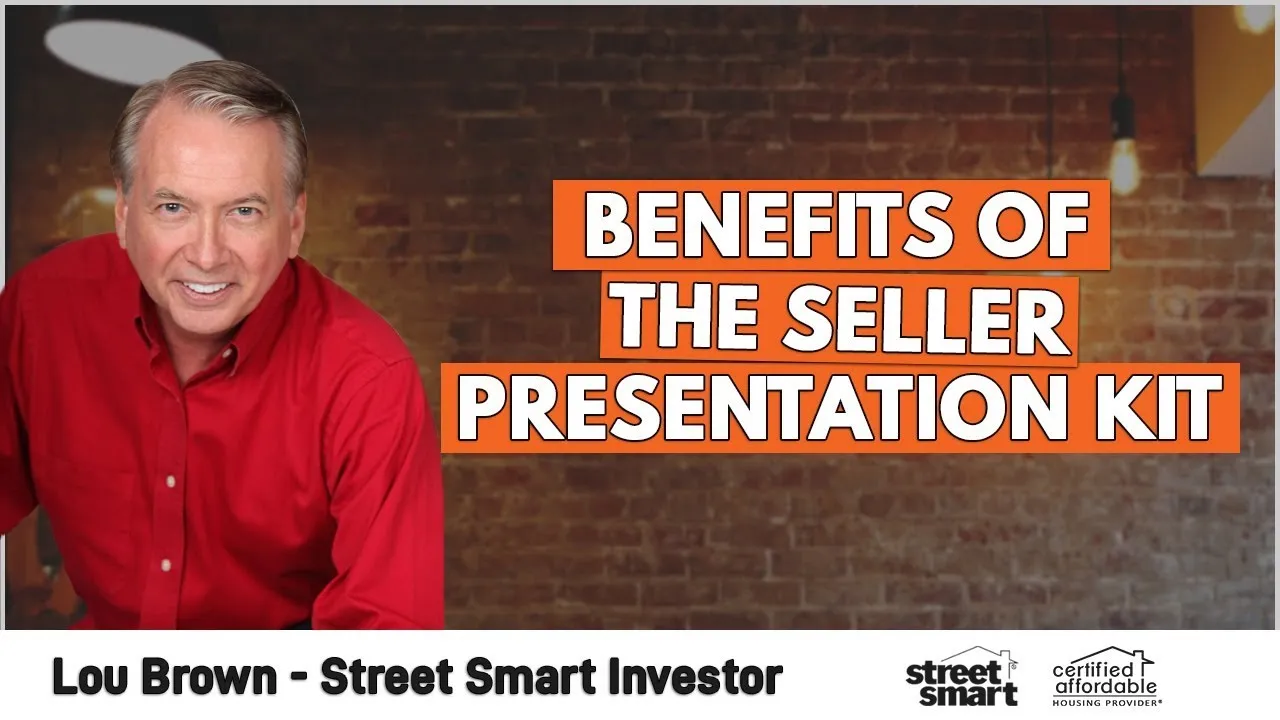 BENEFITS OF THE SELLER PRESENTATION KIT

Lou Brown - Street Smart Investor

street smart®

certified affordable HOUSING PROVIDER®